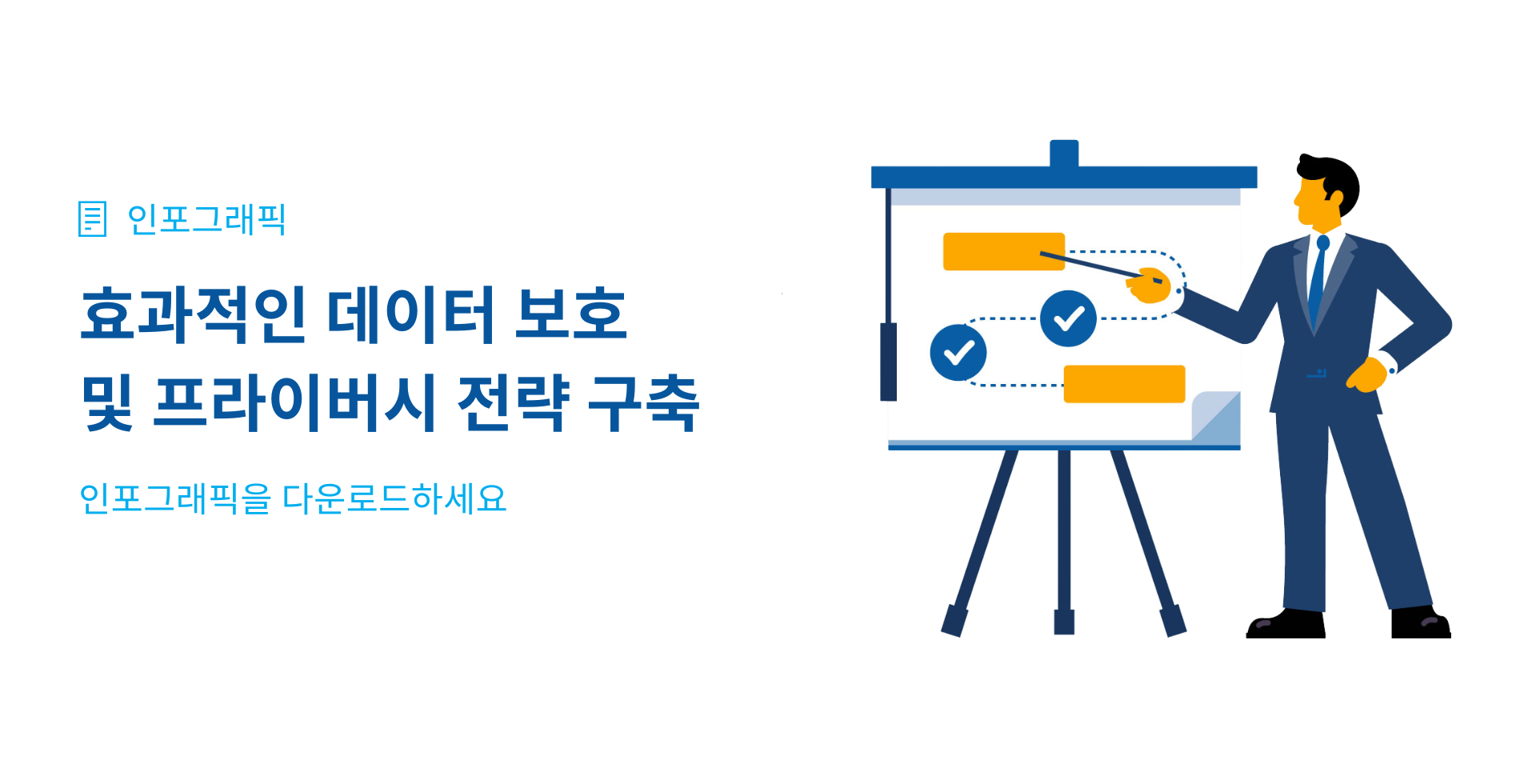 인포그래픽

효과적인 데이터 보호 및 프라이버시 전략 구축

인포그래픽을 다운로드하세요